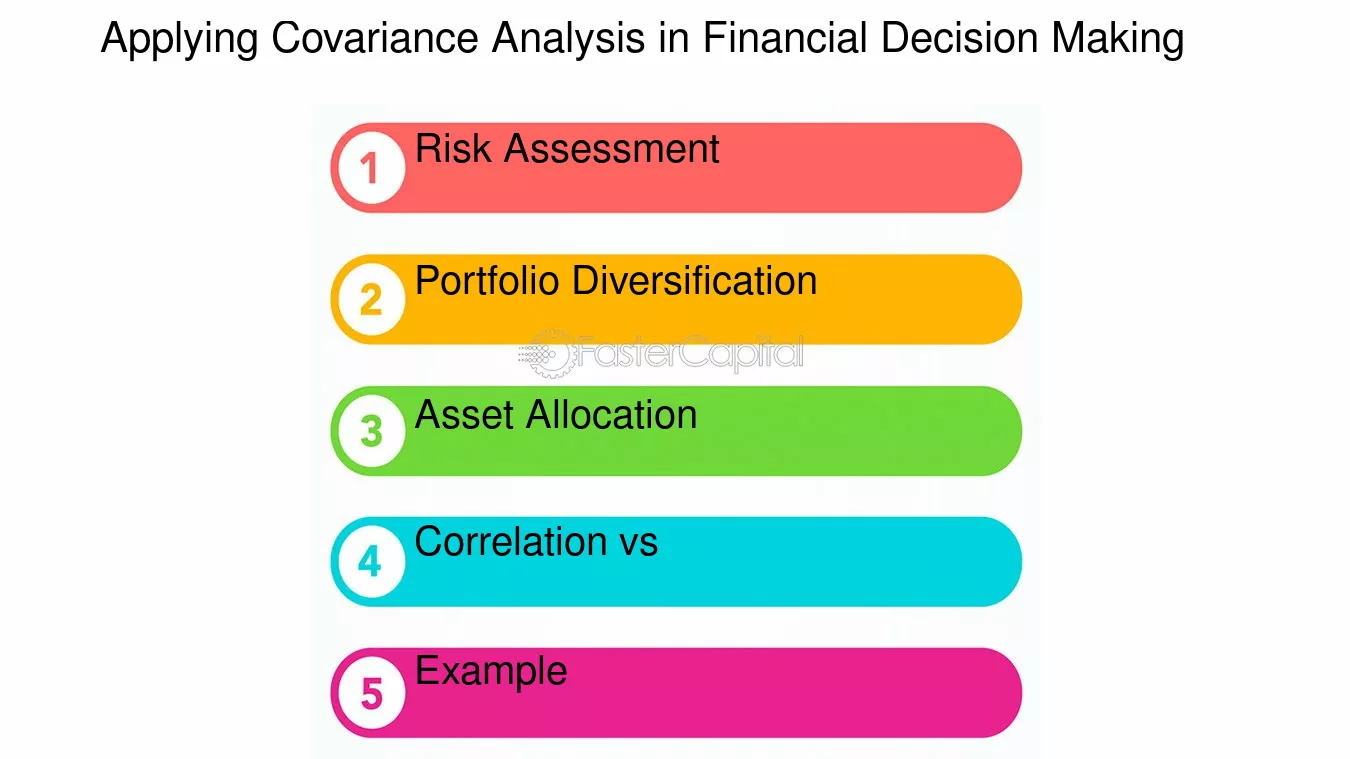 Applying Covariance Analysis in Financial Decision Making

1 Risk Assessment

2 Portfolio Diversification

FasterCapital

3 Asset Allocation

4 Correlation vs

5 Example